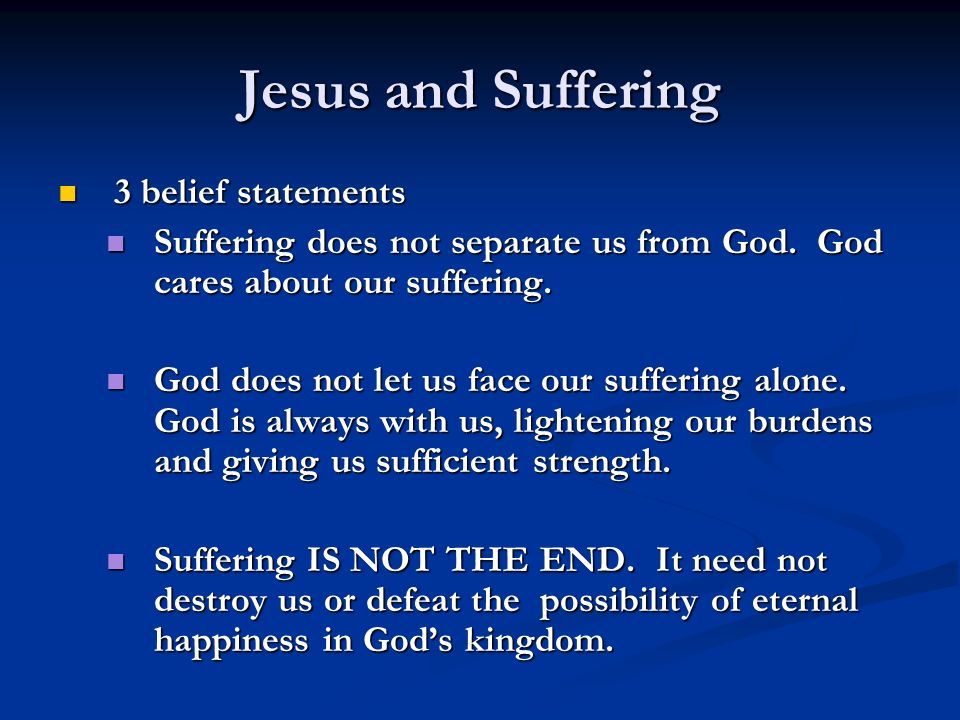 Jesus and Suffering

3 belief statements

Suffering does not separate us from God. God cares about our suffering.

God does not let us face our suffering alone. God is always with us, lightening our burdens and giving us sufficient strength.

Suffering IS NOT THE END. It need not destroy us or defeat the possibility of eternal happiness in God's kingdom.